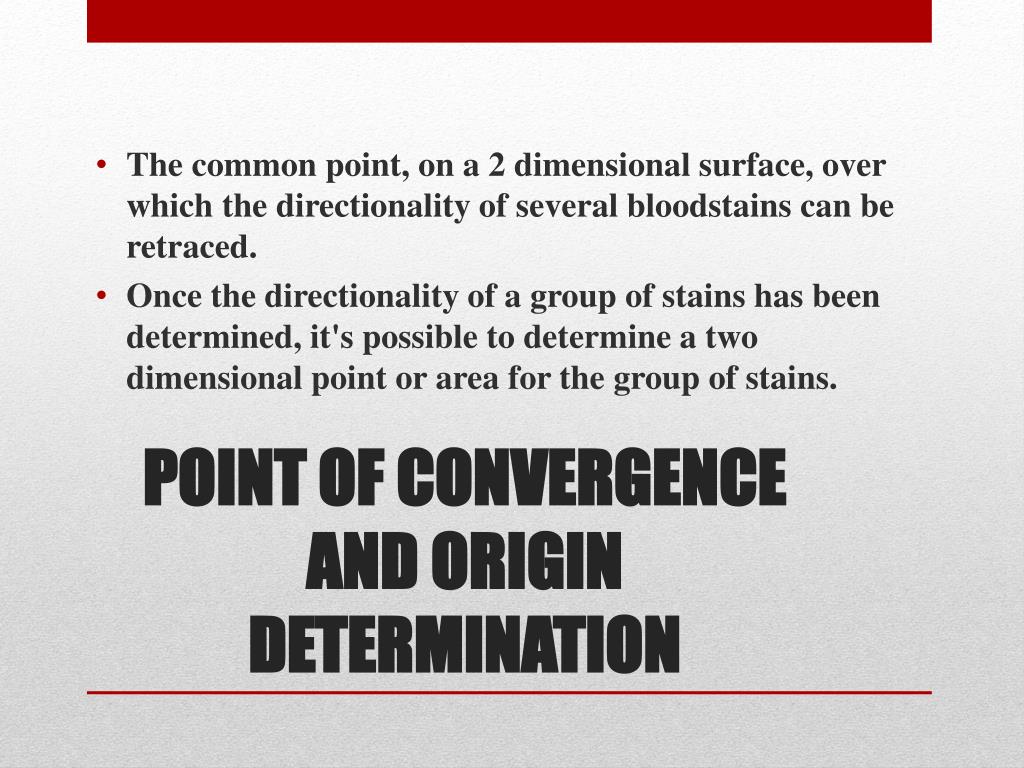 • The common point, on a 2 dimensional surface, over which the directionality of several bloodstains can be retraced.
• Once the directionality of a group of stains has been determined, it's possible to determine a two dimensional point or area for the group of stains.

POINT OF CONVERGENCE AND ORIGIN DETERMINATION